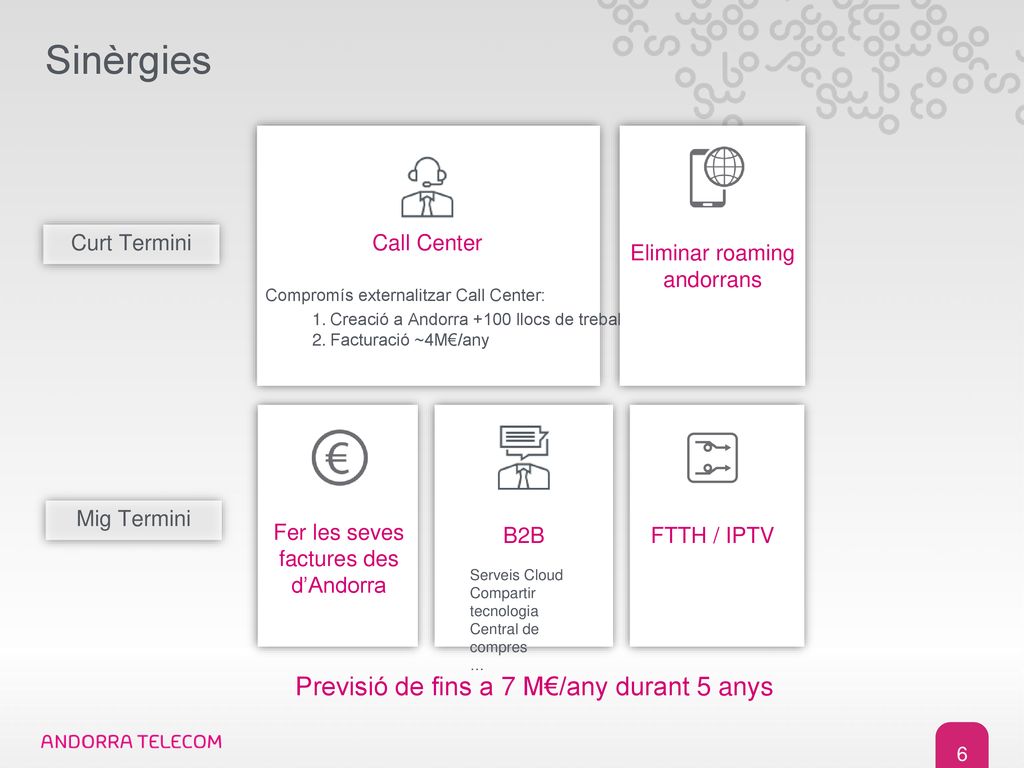 Sinèrgies

Curt Termini

Call Center

Compromís externalitzar Call Center:

1. Creació a Andorra +100 llocs de trebal
2. Facturació ~4M€/any

Eliminar roaming andorrans

Mig Termini

Fer les seves factures des d'Andorra

B2B

Serveis Cloud
Compartir tecnologia
Central de compres
…

FTTH / IPTV

Previsió de fins a 7 M€/any durant 5 anys

ANDORRA TELECOM

6